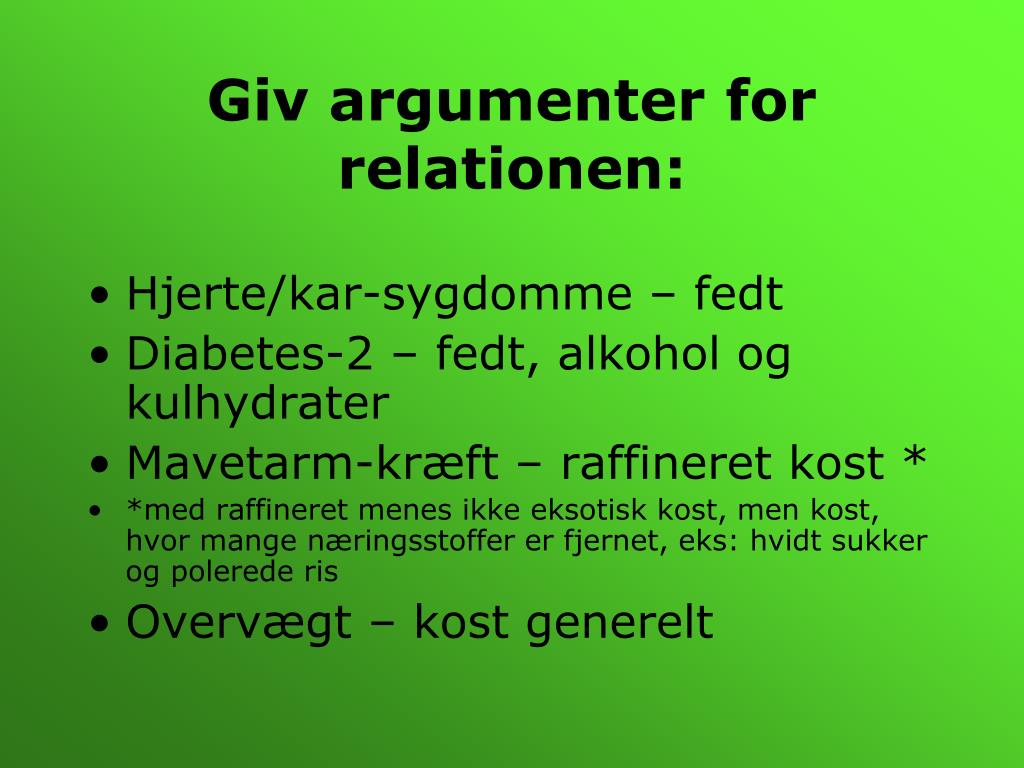 Giv argumenter for relationen:

• Hjerte/kar-sygdomme – fedt
• Diabetes-2 – fedt, alkohol og kulhydrater
• Mavetarm-kræft – raffineret kost *
• *med raffineret menes ikke eksotisk kost, men kost, hvor mange næringsstoffer er fjernet, eks: hvidt sukker og polerede ris
• Overvægt – kost generelt